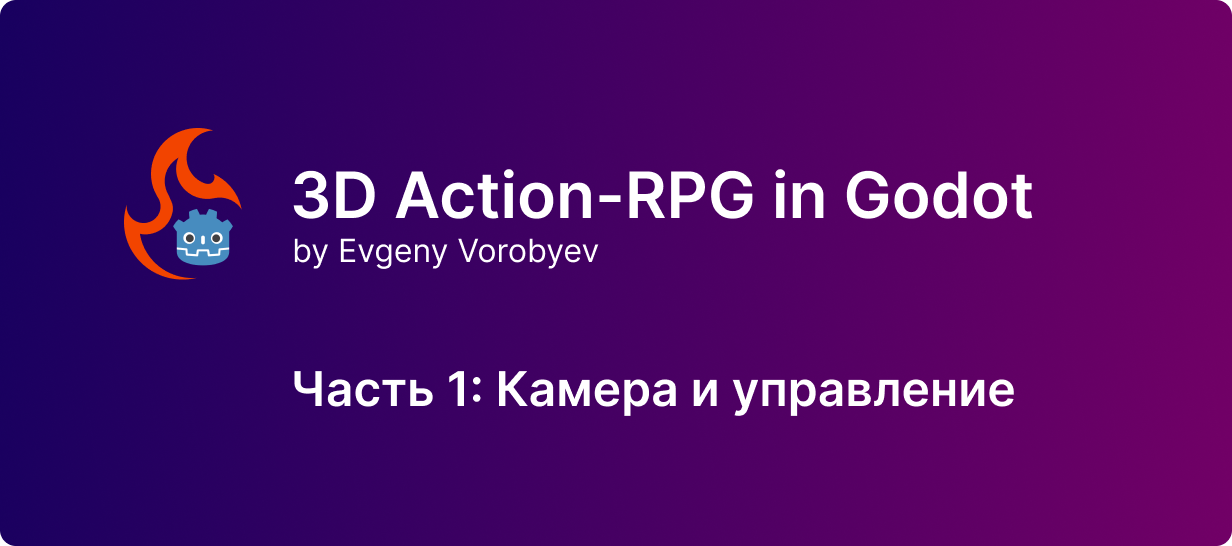 3D Action-RPG in Godot
by Evgeny Vorobyev

Часть 1: Камера и управление